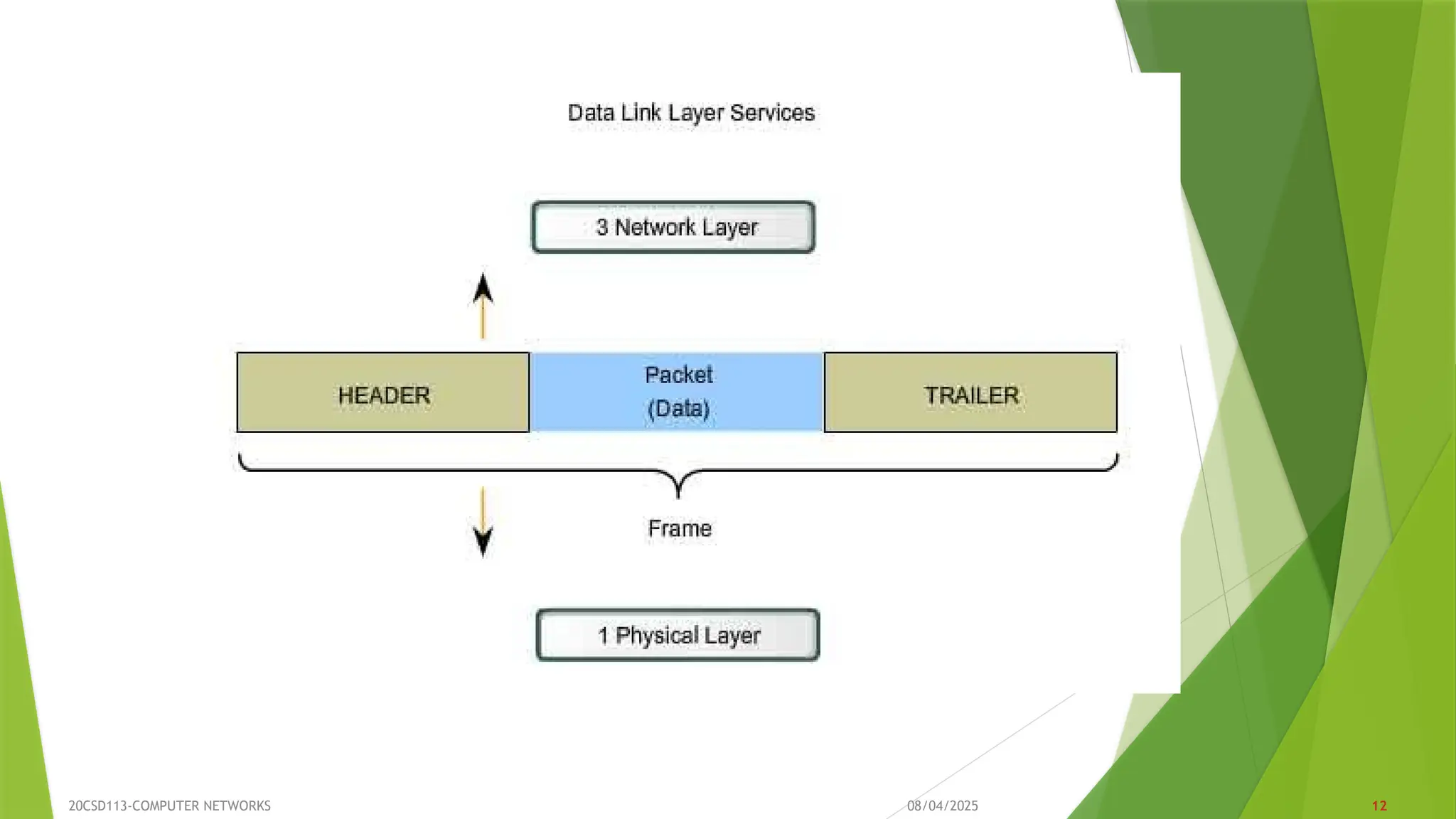 Data Link Layer Services

3 Network Layer

HEADER

Packet
(Data)

TRAILER

Frame

1 Physical Layer

20CSD113-COMPUTER NETWORKS

08/04/2025

12